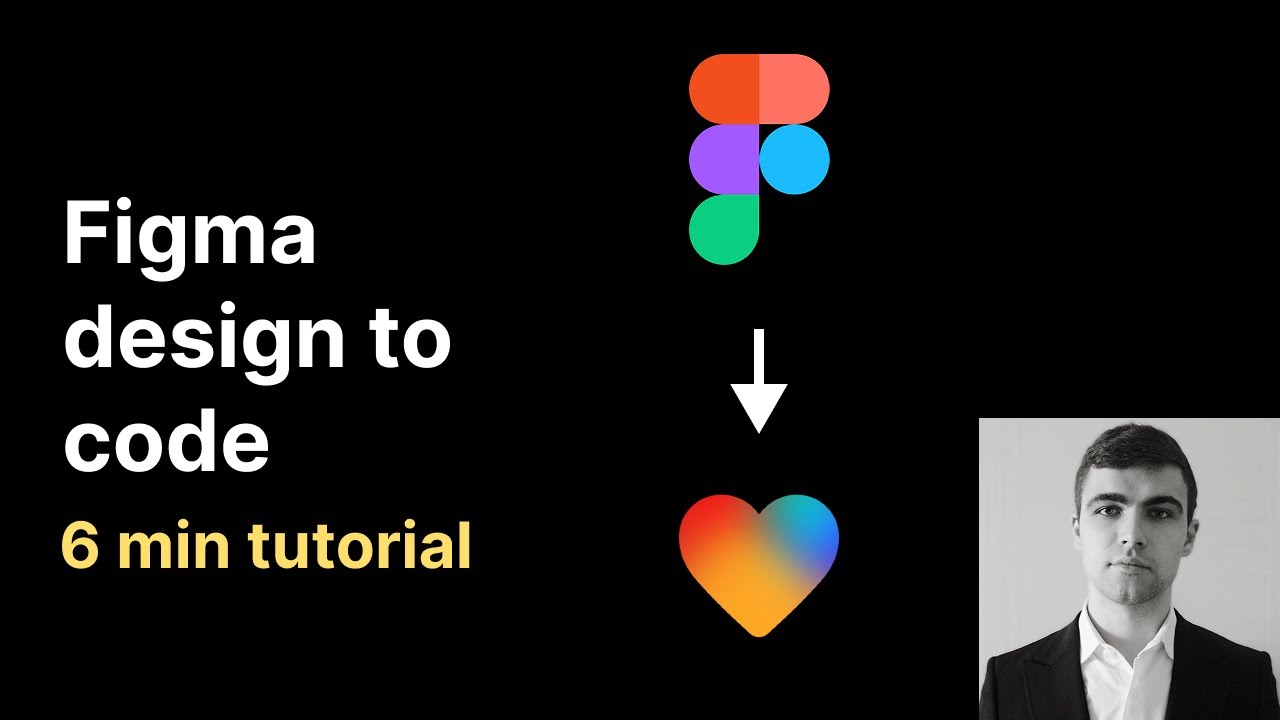 Figma design to code
6 min tutorial